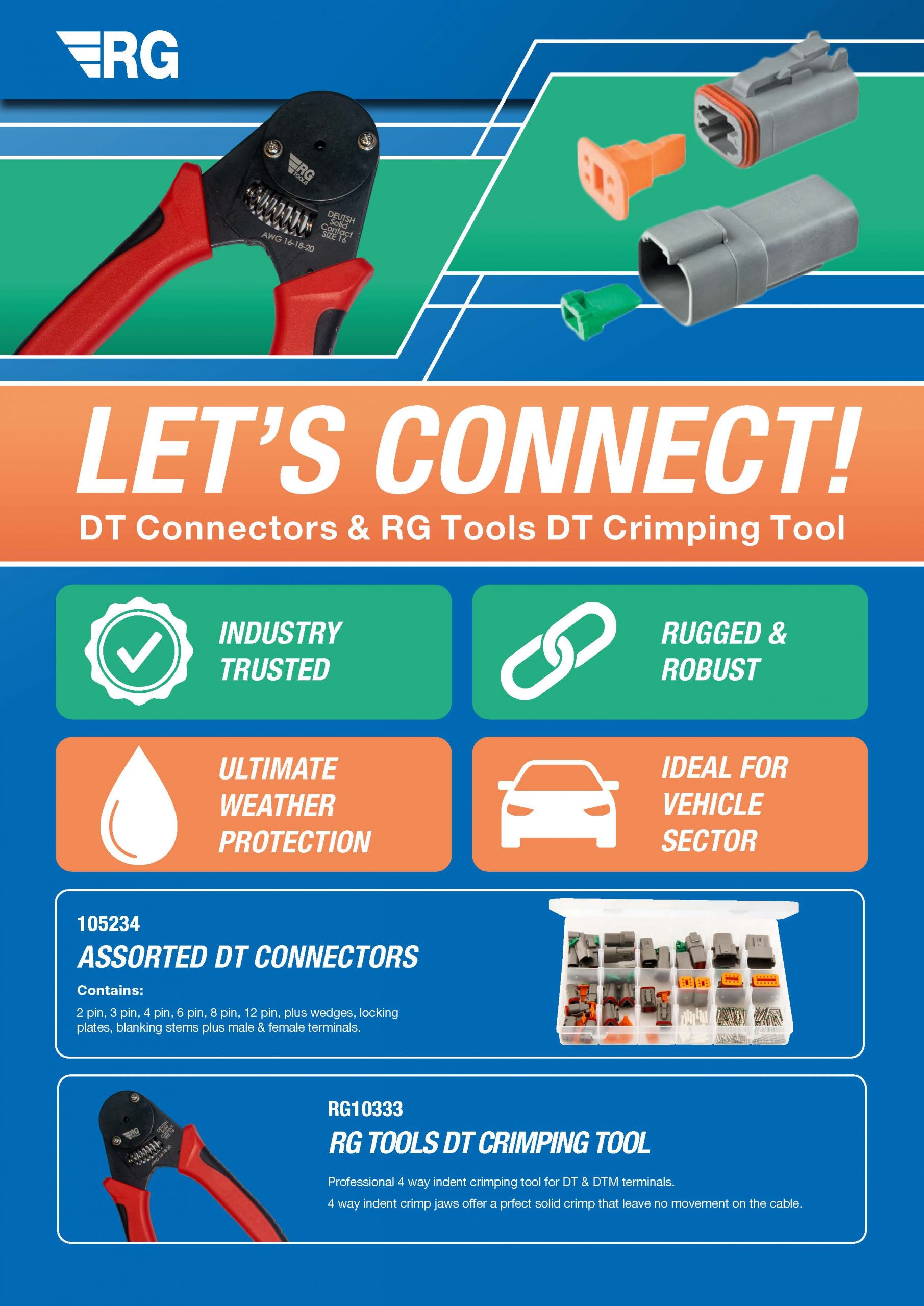 RG

RG TOOLS

DEUTSH Solid Contact SIZE 16

AWG 16-18-20

LET'S CONNECT!

DT Connectors & RG Tools DT Crimping Tool

INDUSTRY TRUSTED

RUGGED & ROBUST

ULTIMATE WEATHER PROTECTION

IDEAL FOR VEHICLE SECTOR

105234

ASSORTED DT CONNECTORS

Contains:

2 pin, 3 pin, 4 pin, 6 pin, 8 pin, 12 pin, plus wedges, locking plates, blanking stems plus male & female terminals.

RG10333

RG TOOLS DT CRIMPING TOOL

Professional 4 way indent crimping tool for DT & DTM terminals.

4 way indent crimp jaws offer a prfect solid crimp that leave no movement on the cable.